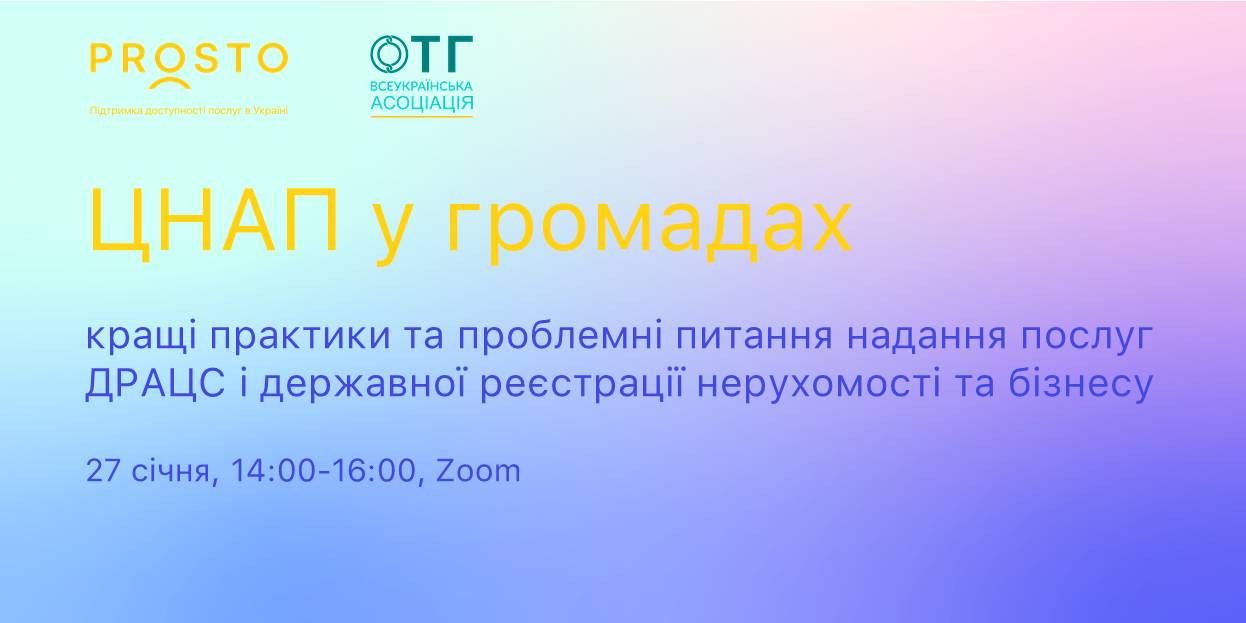 PROSTO
Підтримка доступності послуг в Україні

ОТГ
ВСЕУКРАЇНСЬКА
АСОЦІАЦІЯ

ЦНАП у громадах

кращі практики та проблемні питання надання послуг ДРАЦС і державної реєстрації нерухомості та бізнесу

27 січня, 14:00-16:00, Zoom